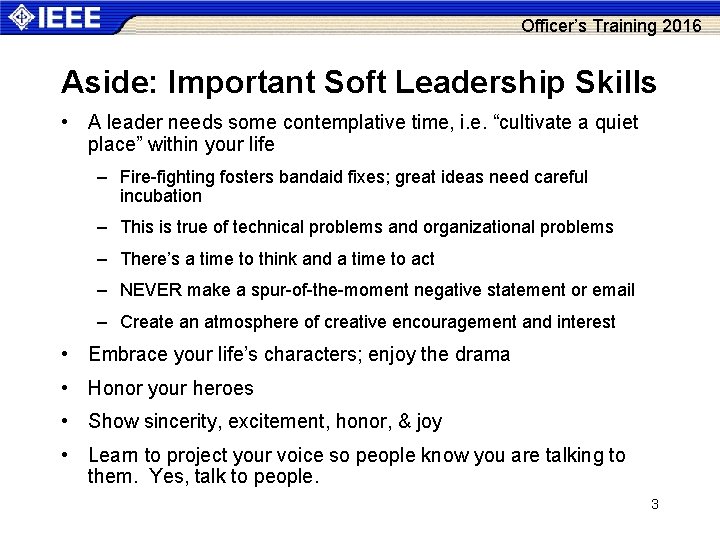 IEEE

Officer's Training 2016

Aside: Important Soft Leadership Skills

• A leader needs some contemplative time, i.e. "cultivate a quiet place" within your life
 – Fire-fighting fosters bandaid fixes; great ideas need careful incubation
 – This is true of technical problems and organizational problems
 – There's a time to think and a time to act
 – NEVER make a spur-of-the-moment negative statement or email
 – Create an atmosphere of creative encouragement and interest
• Embrace your life's characters; enjoy the drama
• Honor your heroes
• Show sincerity, excitement, honor, & joy
• Learn to project your voice so people know you are talking to them. Yes, talk to people.

3